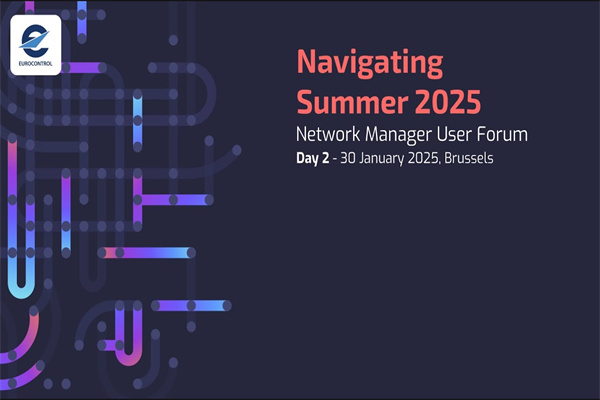 EUROCONTROL

Navigating Summer 2025

Network Manager User Forum

Day 2 - 30 January 2025, Brussels